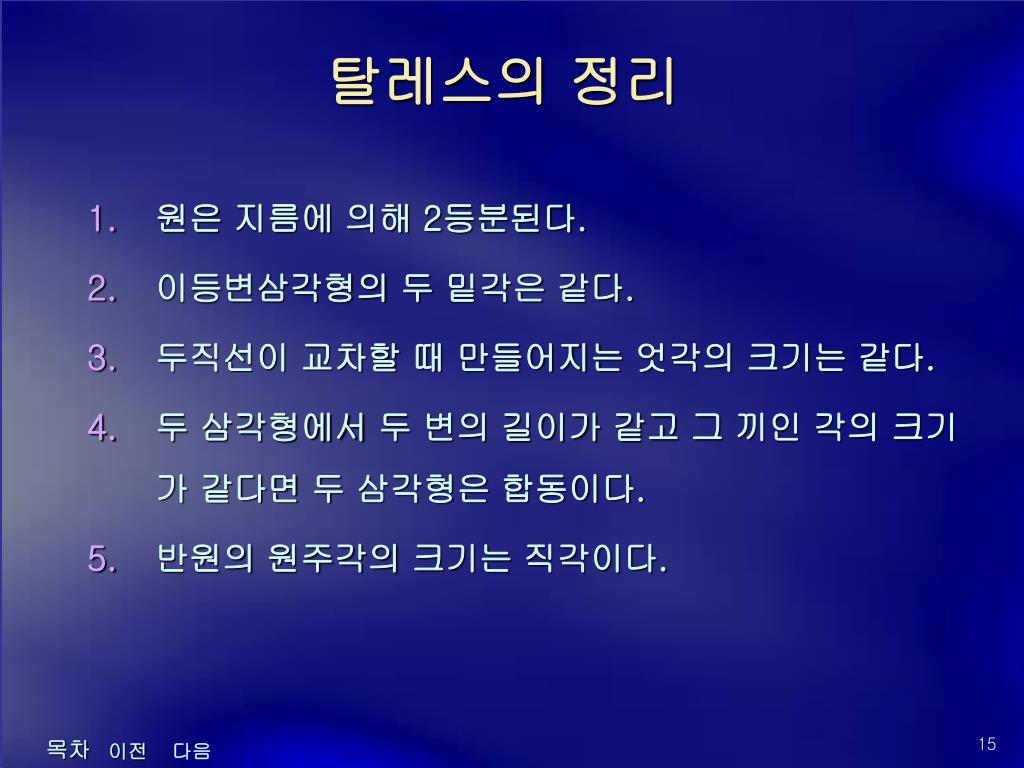 탈레스의 정리

1. 원은 지름에 의해 2등분된다.
2. 이등변삼각형의 두 밑각은 같다.
3. 두직선이 교차할 때 만들어지는 엇각의 크기는 같다.
4. 두 삼각형에서 두 변의 길이가 같고 그 끼인 각의 크기가 같다면 두 삼각형은 합동이다.
5. 반원의 원주각의 크기는 직각이다.

목차 이전 다음

15